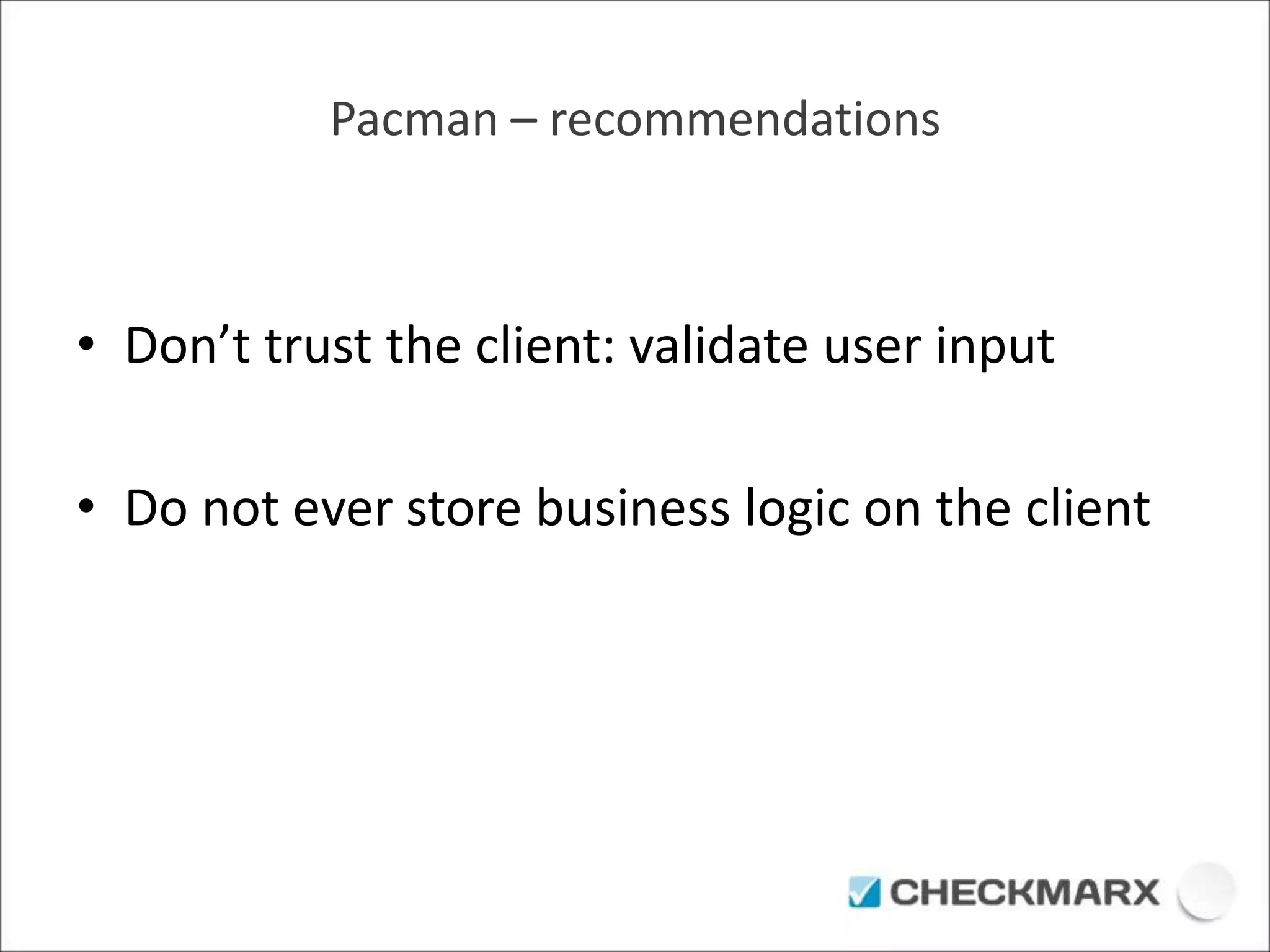 Pacman – recommendations

• Don’t trust the client: validate user input

• Do not ever store business logic on the client

CHECKMARX